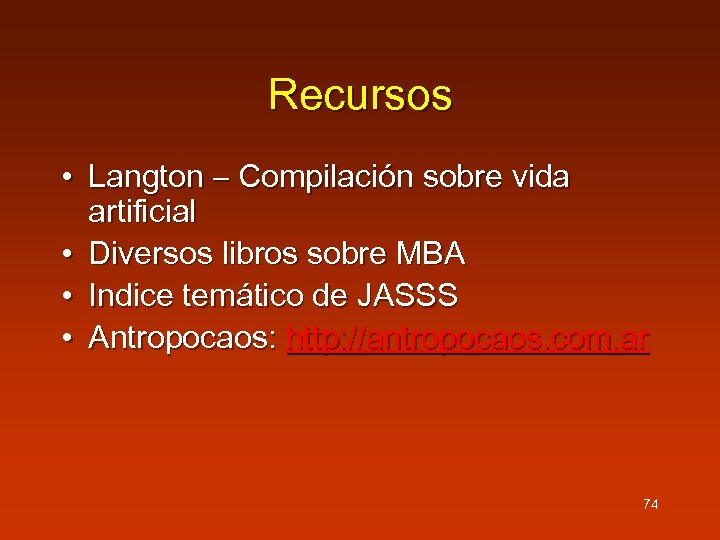 Recursos

• Langton – Compilación sobre vida artificial
• Diversos libros sobre MBA
• Indice temático de JASSS
• Antropocaos: http://antropocaos.com.ar

74